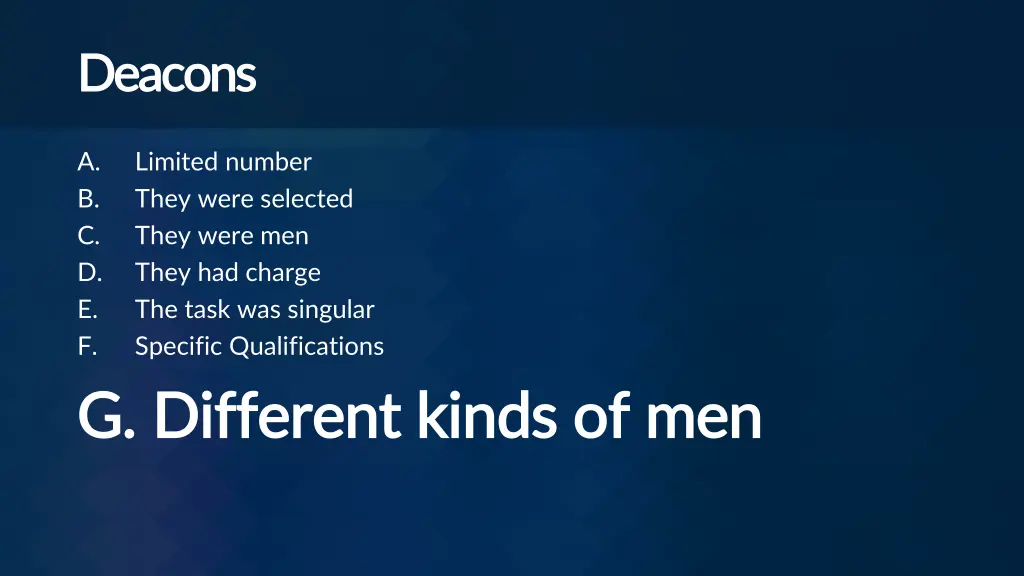 Deacons

A. Limited number
B. They were selected
C. They were men
D. They had charge
E. The task was singular
F. Specific Qualifications

G. Different kinds of men